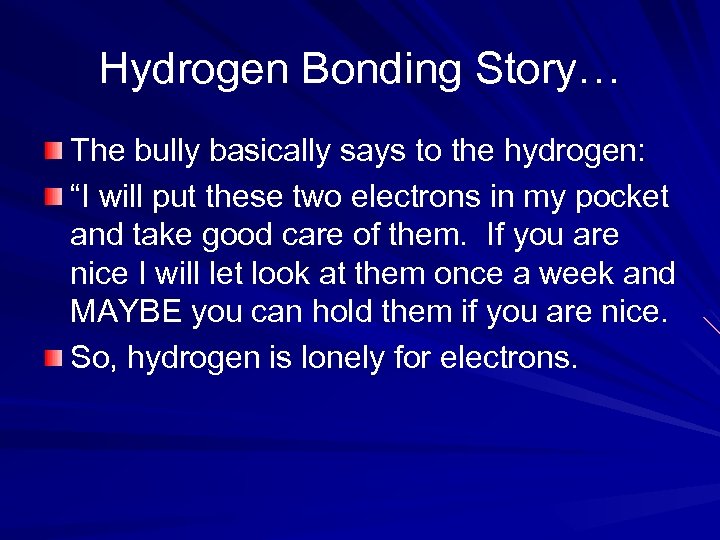 Hydrogen Bonding Story…

The bully basically says to the hydrogen:

“I will put these two electrons in my pocket and take good care of them.  If you are nice I will let look at them once a week and MAYBE you can hold them if you are nice.

So, hydrogen is lonely for electrons.